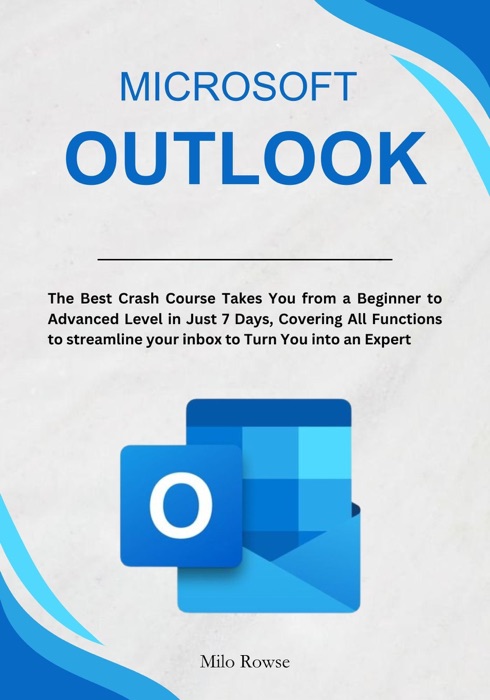 MICROSOFT

OUTLOOK

The Best Crash Course Takes You from a Beginner to Advanced Level in Just 7 Days, Covering All Functions to streamline your inbox to Turn You into an Expert

O

Milo Rowse